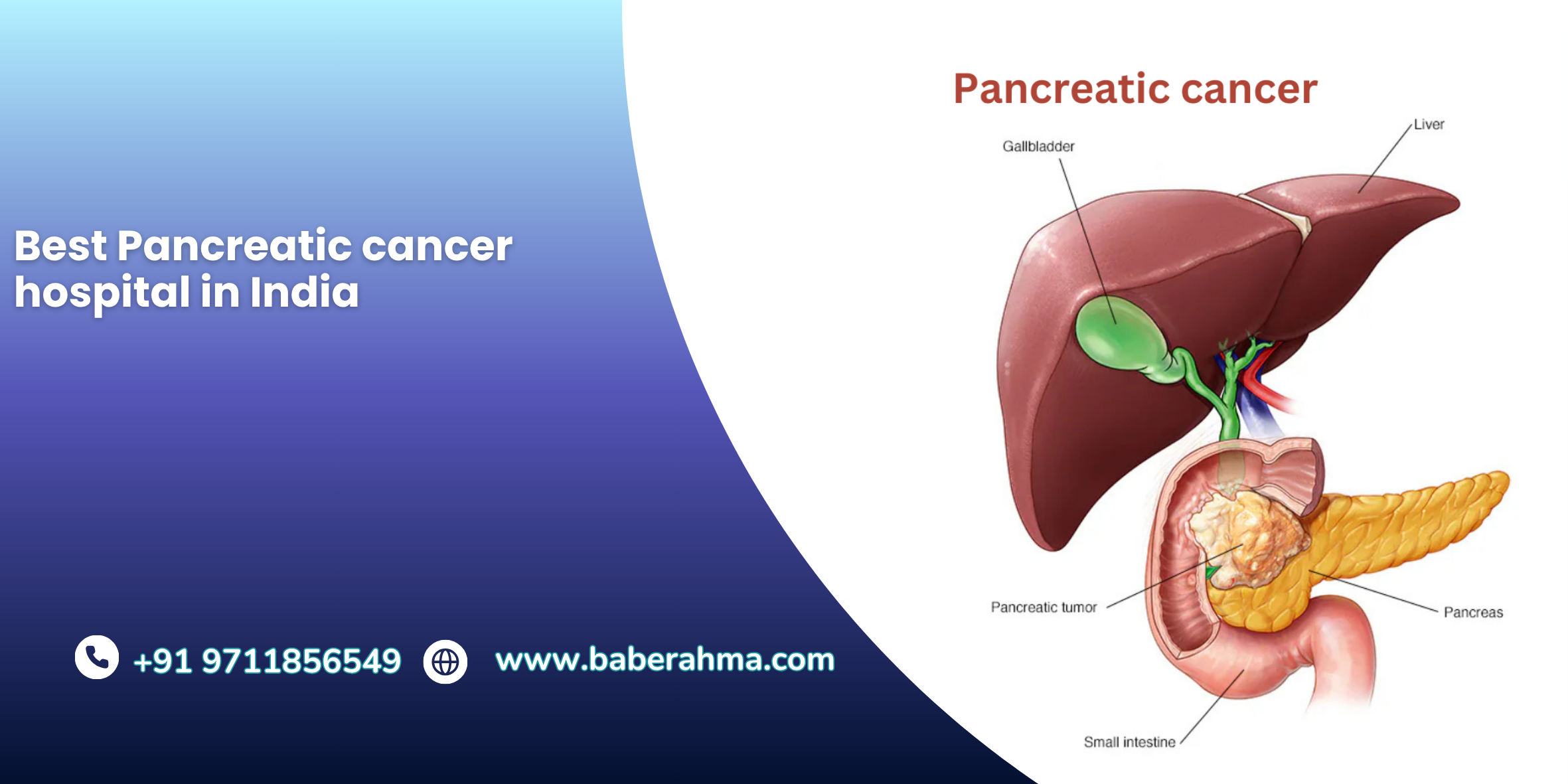 Best Pancreatic cancer hospital in India

+91 9711856549

www.baberahma.com

Pancreatic cancer

Gallbladder

Liver

Pancreatic tumor

Pancreas

Small intestine